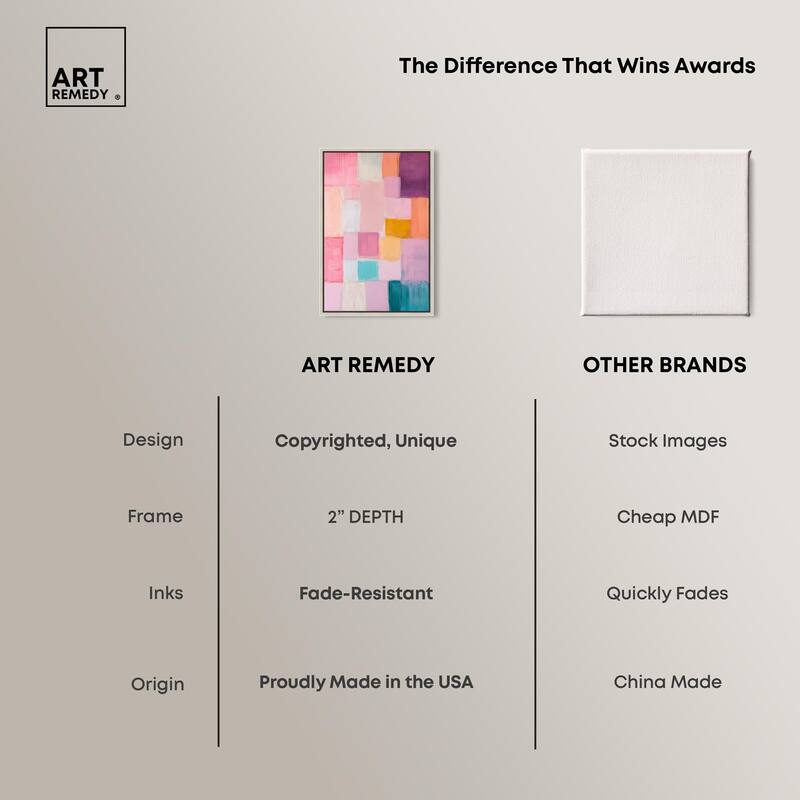 ART REMEDY ®

The Difference That Wins Awards

| | ART REMEDY | OTHER BRANDS |
|---|---|---|
| Design | Copyrighted, Unique | Stock Images |
| Frame | 2" DEPTH | Cheap MDF |
| Inks | Fade-Resistant | Quickly Fades |
| Origin | Proudly Made in the USA | China Made |